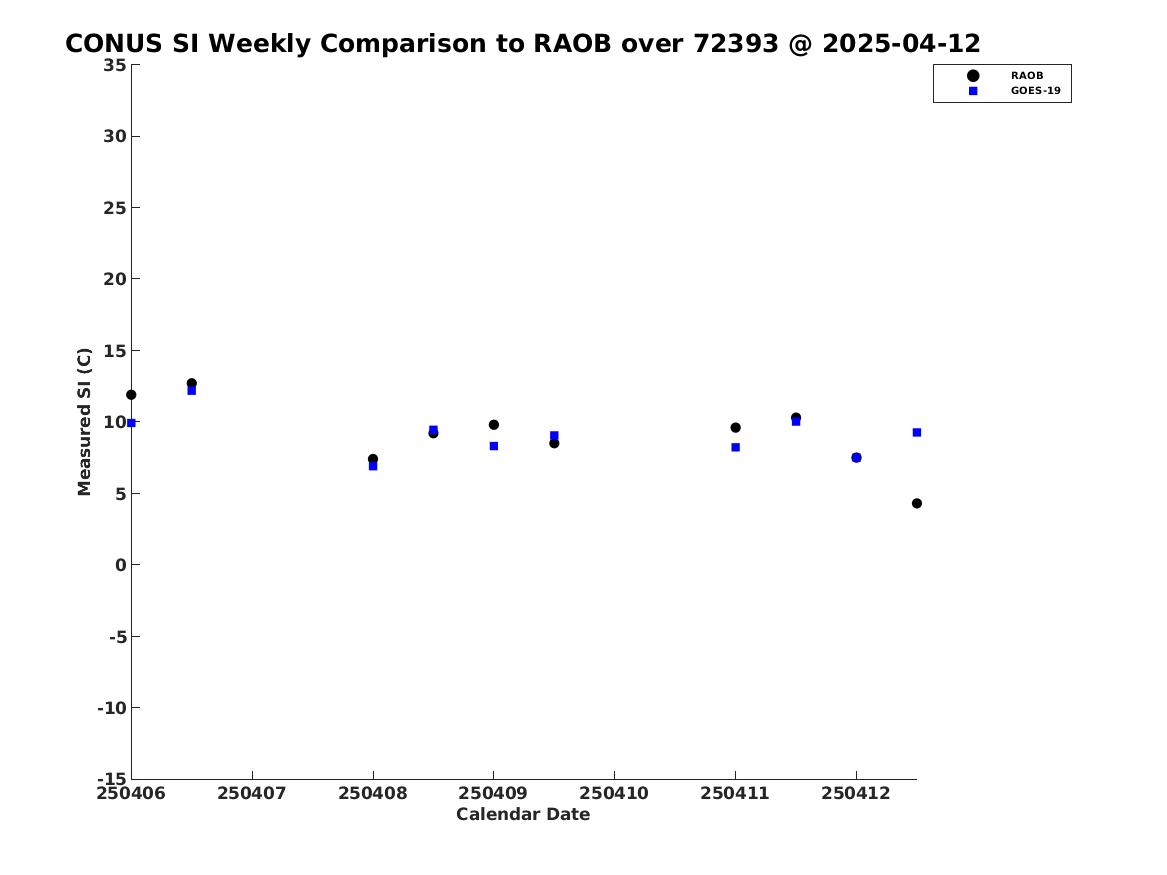 CONUS SI Weekly Comparison to RAOB over 72393 @ 2025-04-12

RAOB
GOES-19

Measured SI (C)

35
30
25
20
15
10
5
0
-5
-10
-15

250406
250407
250408
250409
250410
250411
250412

Calendar Date